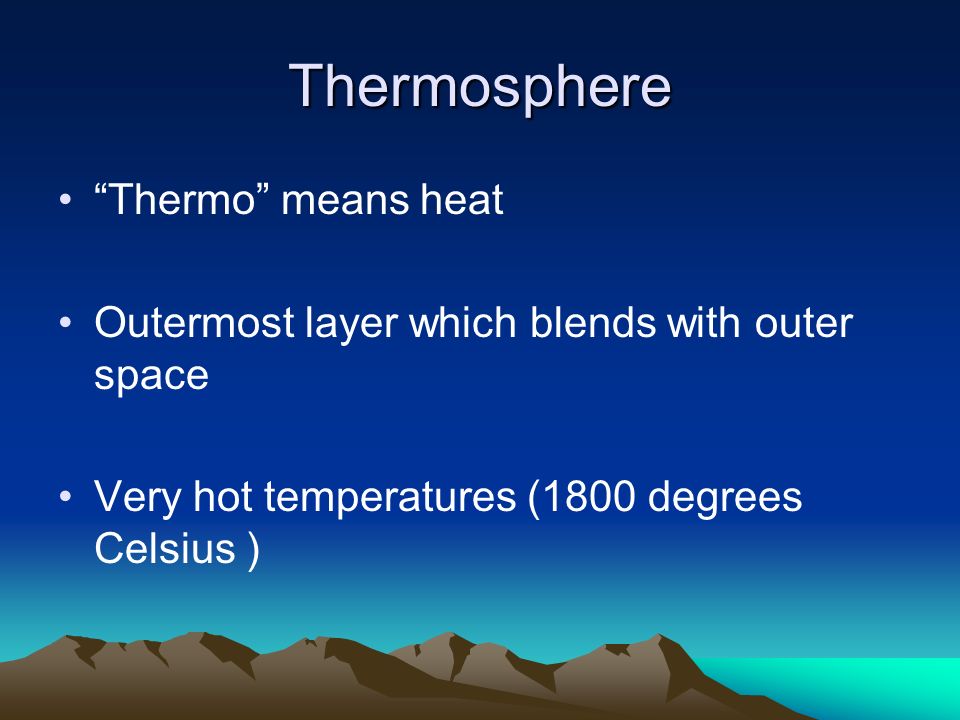 Thermosphere

• “Thermo” means heat

• Outermost layer which blends with outer space

• Very hot temperatures (1800 degrees Celsius )